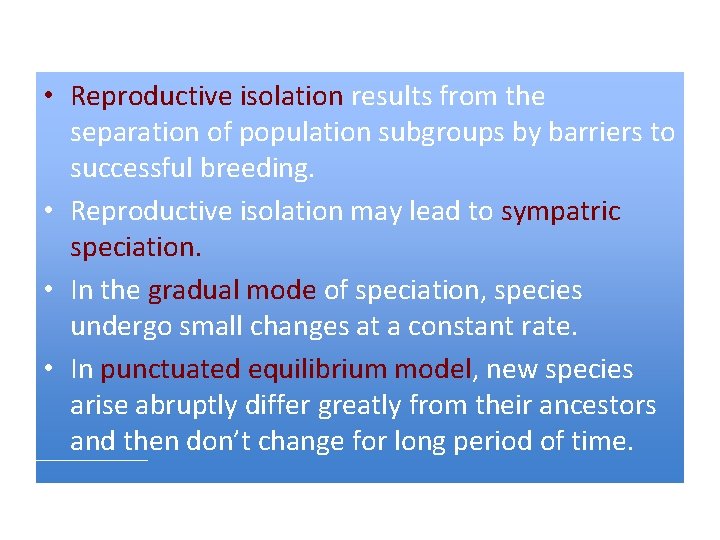 • Reproductive isolation results from the separation of population subgroups by barriers to successful breeding.

• Reproductive isolation may lead to sympatric speciation.

• In the gradual mode of speciation, species undergo small changes at a constant rate.

• In punctuated equilibrium model, new species arise abruptly differ greatly from their ancestors and then don't change for long period of time.